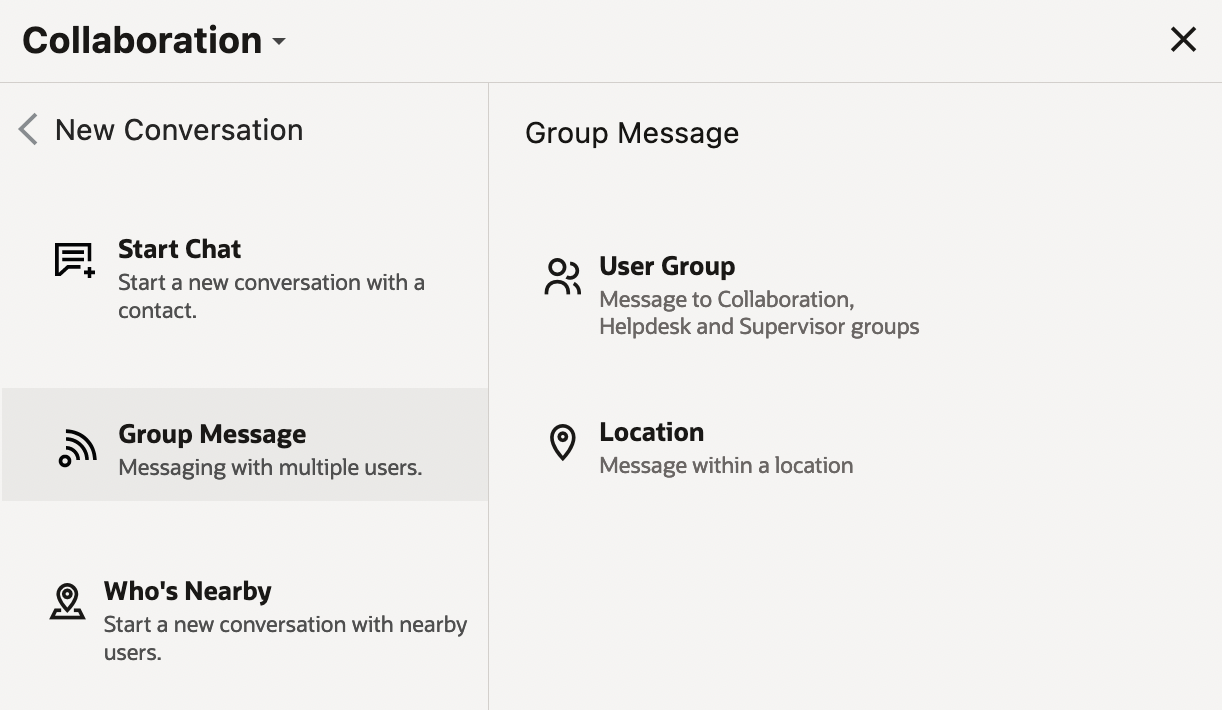 Collaboration

New Conversation

Start Chat
Start a new conversation with a contact.

Group Message
Messaging with multiple users.

Who's Nearby
Start a new conversation with nearby users.

Group Message

User Group
Message to Collaboration, Helpdesk and Supervisor groups

Location
Message within a location